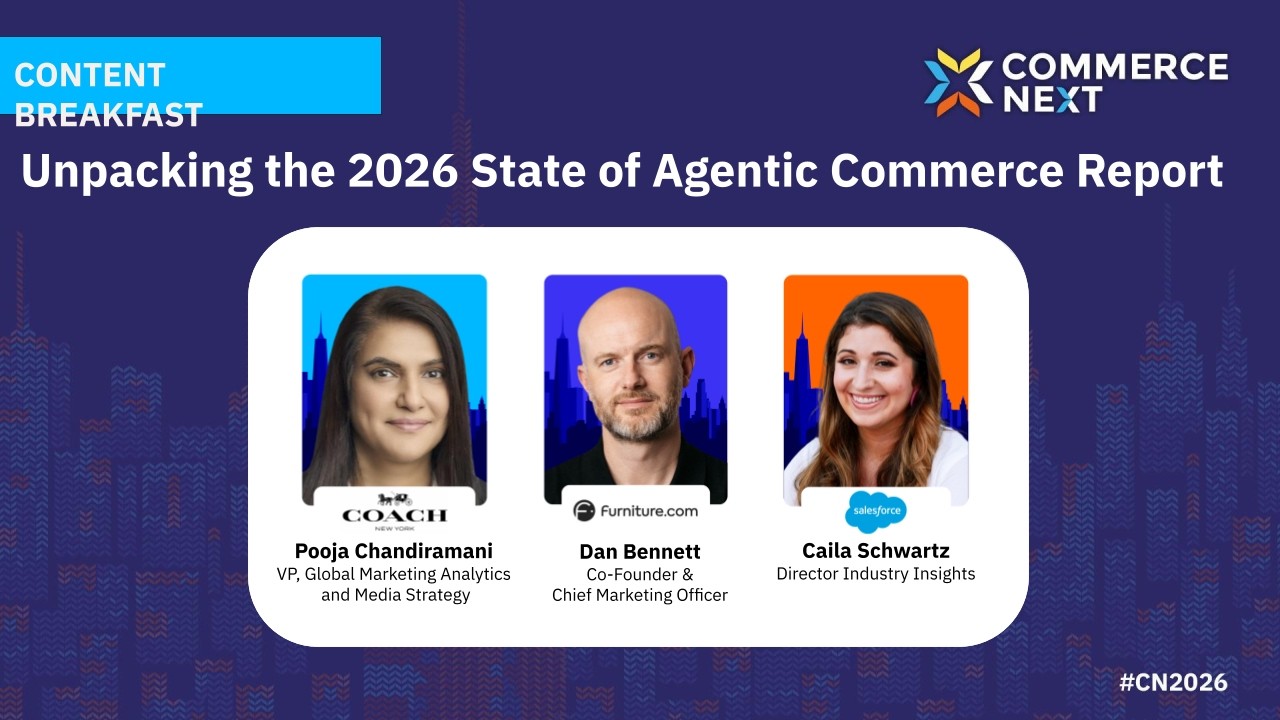 CONTENT BREAKFAST

COMMERCE NEXT

Unpacking the 2026 State of Agentic Commerce Report

COACH
NEW YORK
Pooja Chandiramani
VP, Global Marketing Analytics and Media Strategy

Furniture.com
Dan Bennett
Co-Founder & Chief Marketing Officer

salesforce
Caila Schwartz
Director Industry Insights

#CN2026